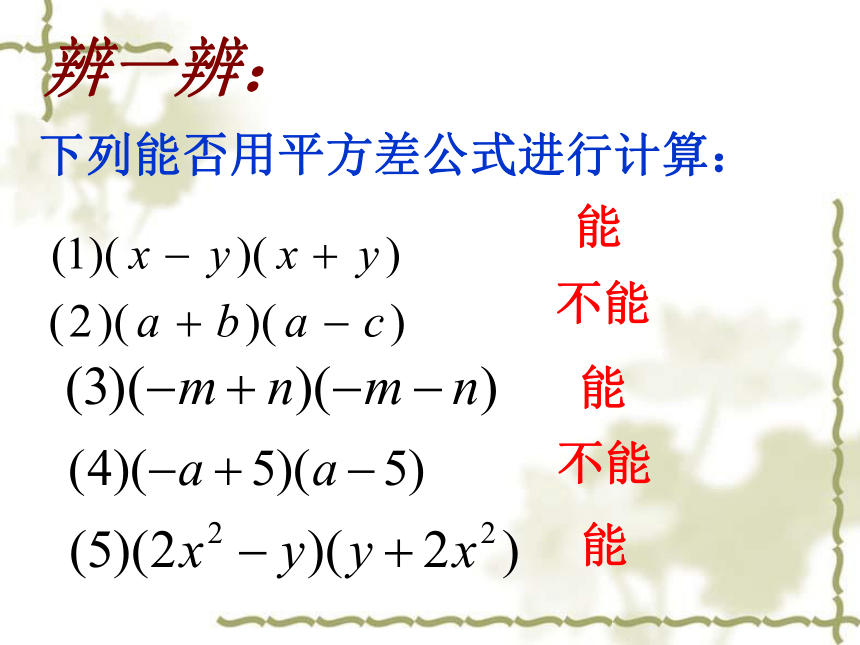 辨一辨：

下列能否用平方差公式进行计算：

$(1)(x-y)(x+y)$ 能

$(2)(a+b)(a-c)$ 不能

$(3)(-m+n)(-m-n)$ 能

$(4)(-a+5)(a-5)$ 不能

$(5)(2x^2-y)(y+2x^2)$ 能